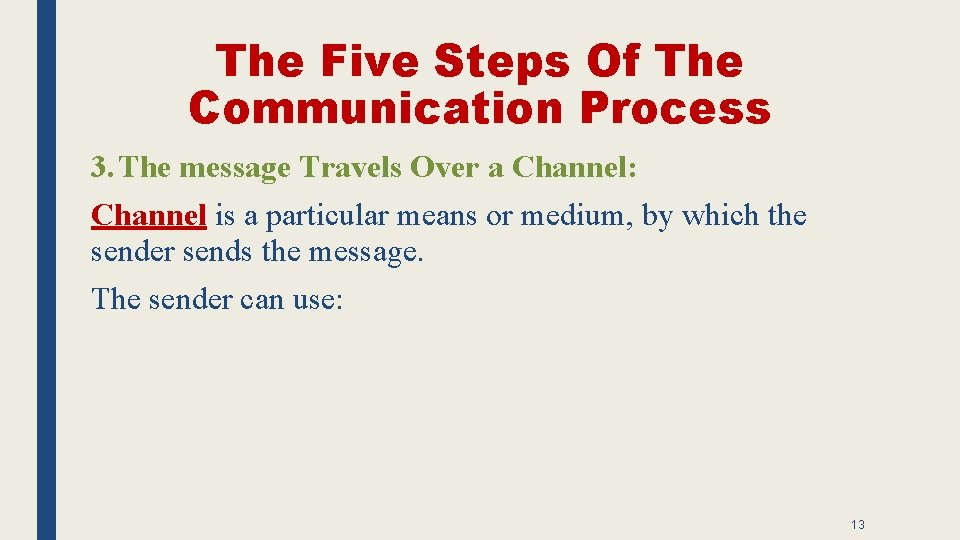 The Five Steps Of The Communication Process

3. The message Travels Over a Channel:

Channel is a particular means or medium, by which the sender sends the message.

The sender can use:

13